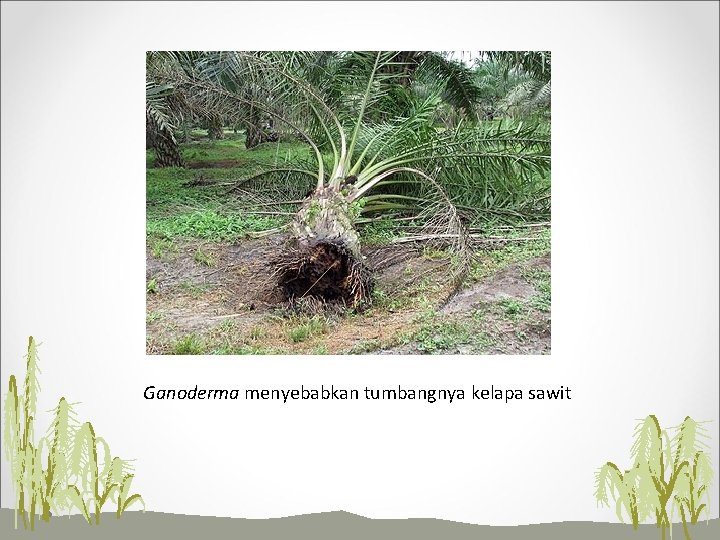 Ganoderma menyebabkan tumbangnya kelapa sawit